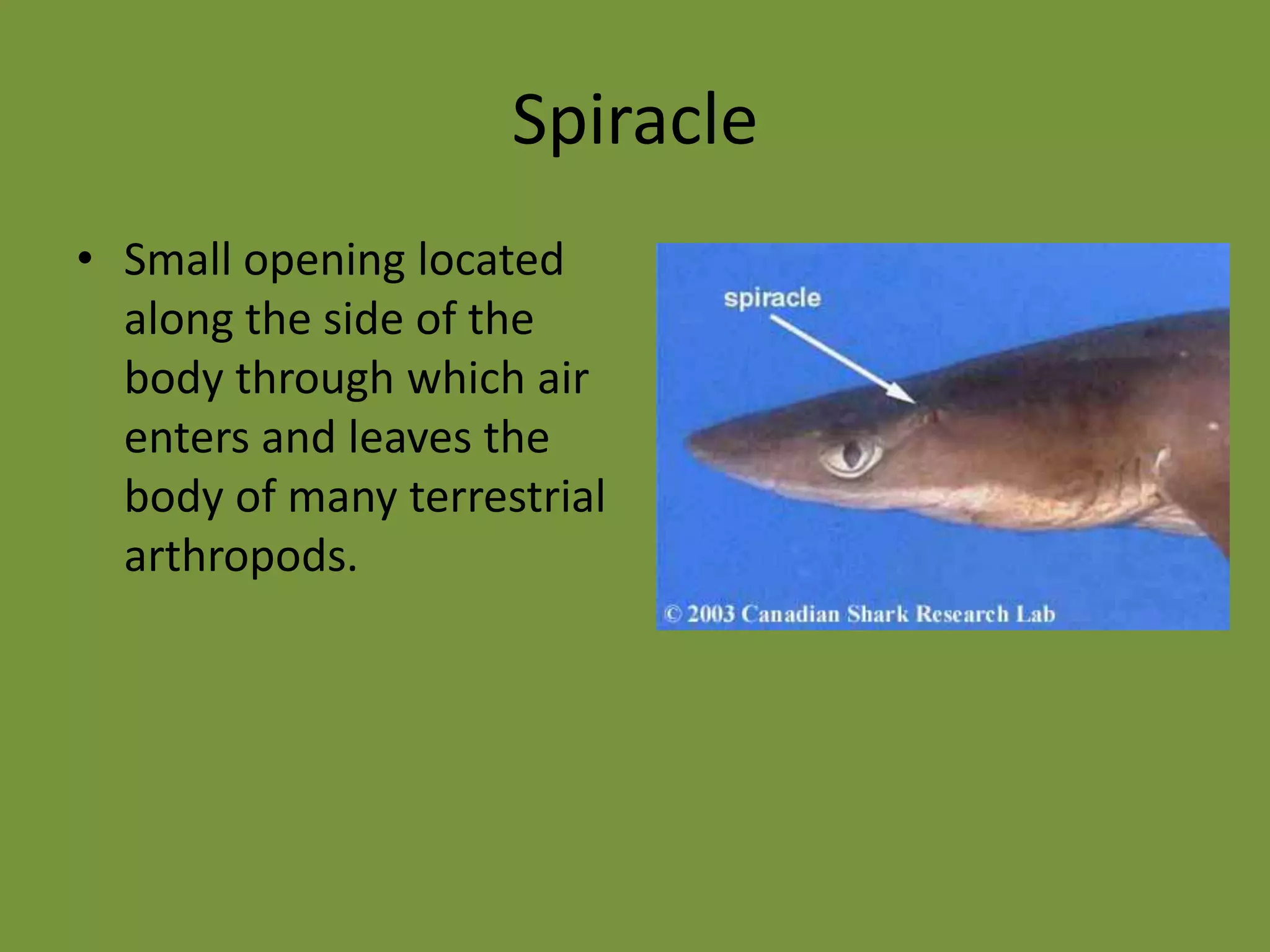 Spiracle

• Small opening located along the side of the body through which air enters and leaves the body of many terrestrial arthropods.

spiracle

© 2003 Canadian Shark Research Lab